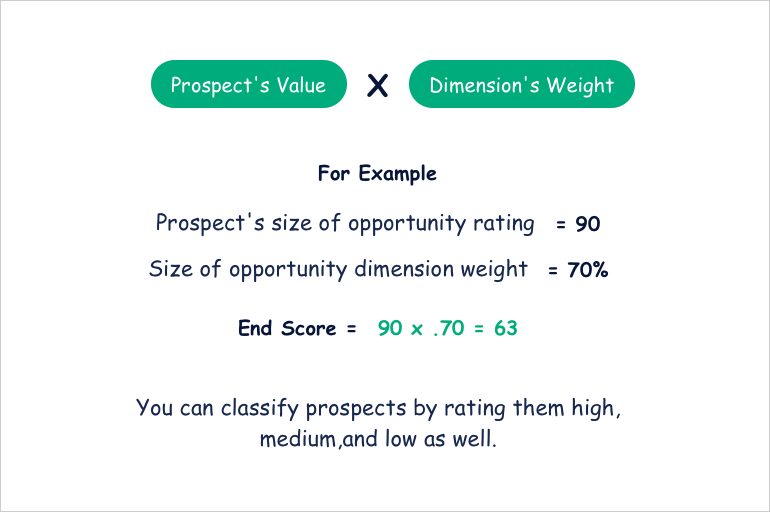 Prospect's Value X Dimension's Weight

For Example

Prospect's size of opportunity rating = 90

Size of opportunity dimension weight = 70%

End Score = 90 x .70 = 63

You can classify prospects by rating them high, medium,and low as well.